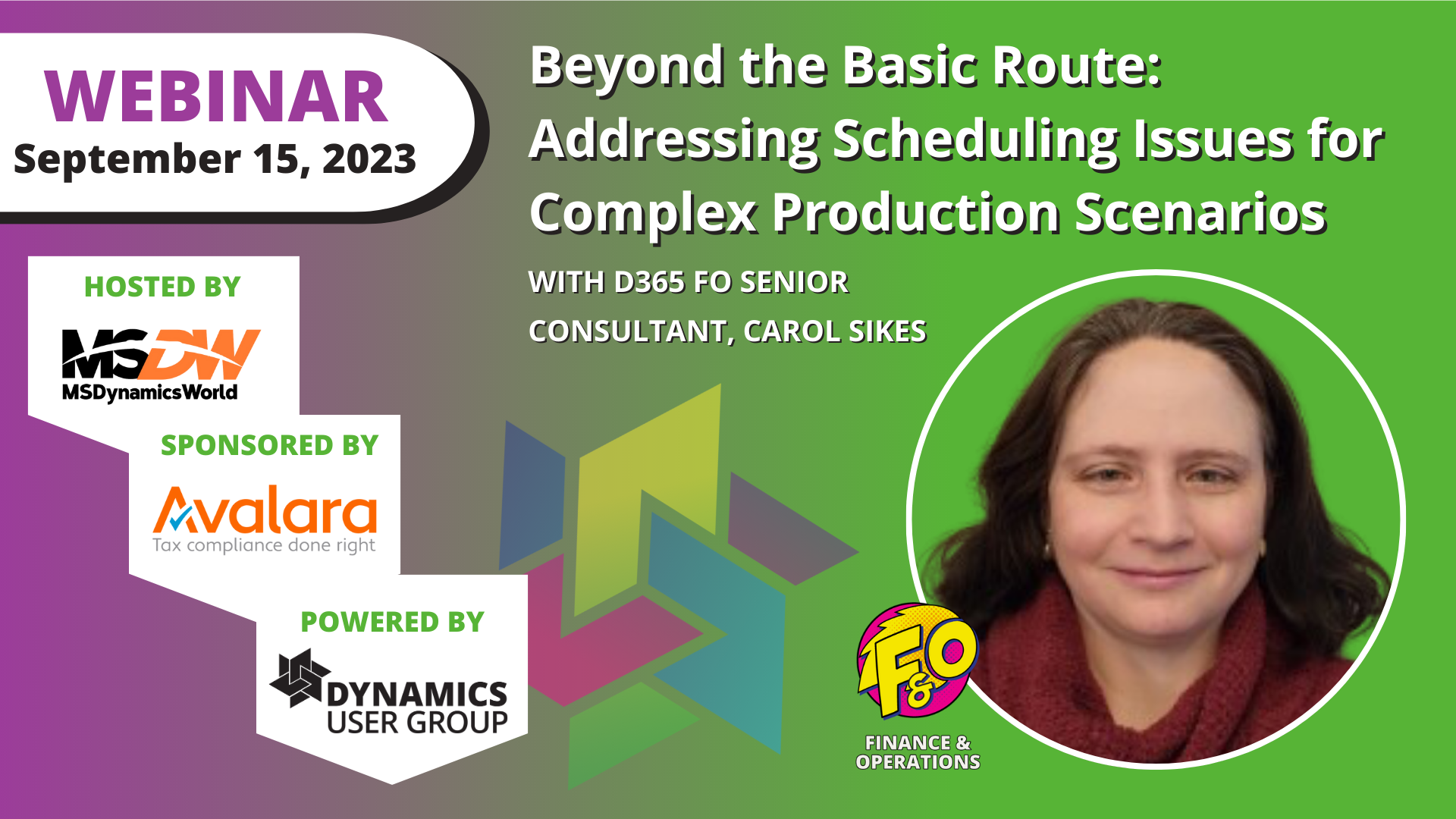 WEBINAR
September 15, 2023

Beyond the Basic Route: Addressing Scheduling Issues for Complex Production Scenarios

WITH D365 FO SENIOR CONSULTANT, CAROL SIKES

HOSTED BY
MSDW
MSDynamicsWorld

SPONSORED BY
Avalara
Tax compliance done right

POWERED BY
DYNAMICS USER GROUP

F&O
FINANCE & OPERATIONS